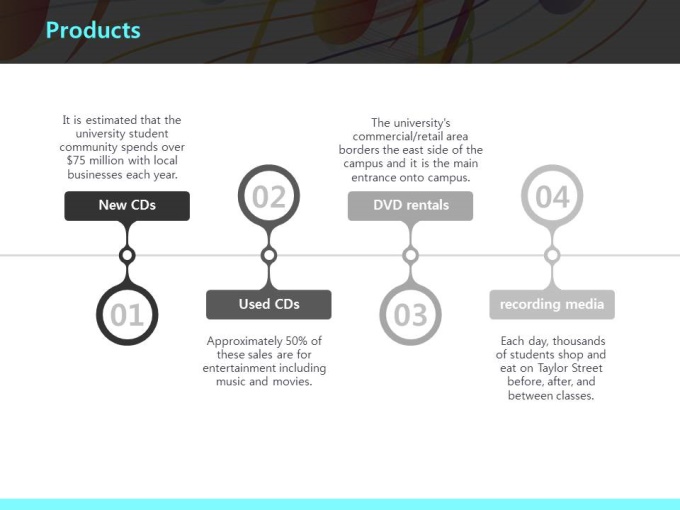 Products

It is estimated that the university student community spends over $75 million with local businesses each year.

New CDs

01

02

Used CDs

Approximately 50% of these sales are for entertainment including music and movies.

The university's commercial/retail area borders the east side of the campus and it is the main entrance onto campus.

DVD rentals

03

04

recording media

Each day, thousands of students shop and eat on Taylor Street before, after, and between classes.